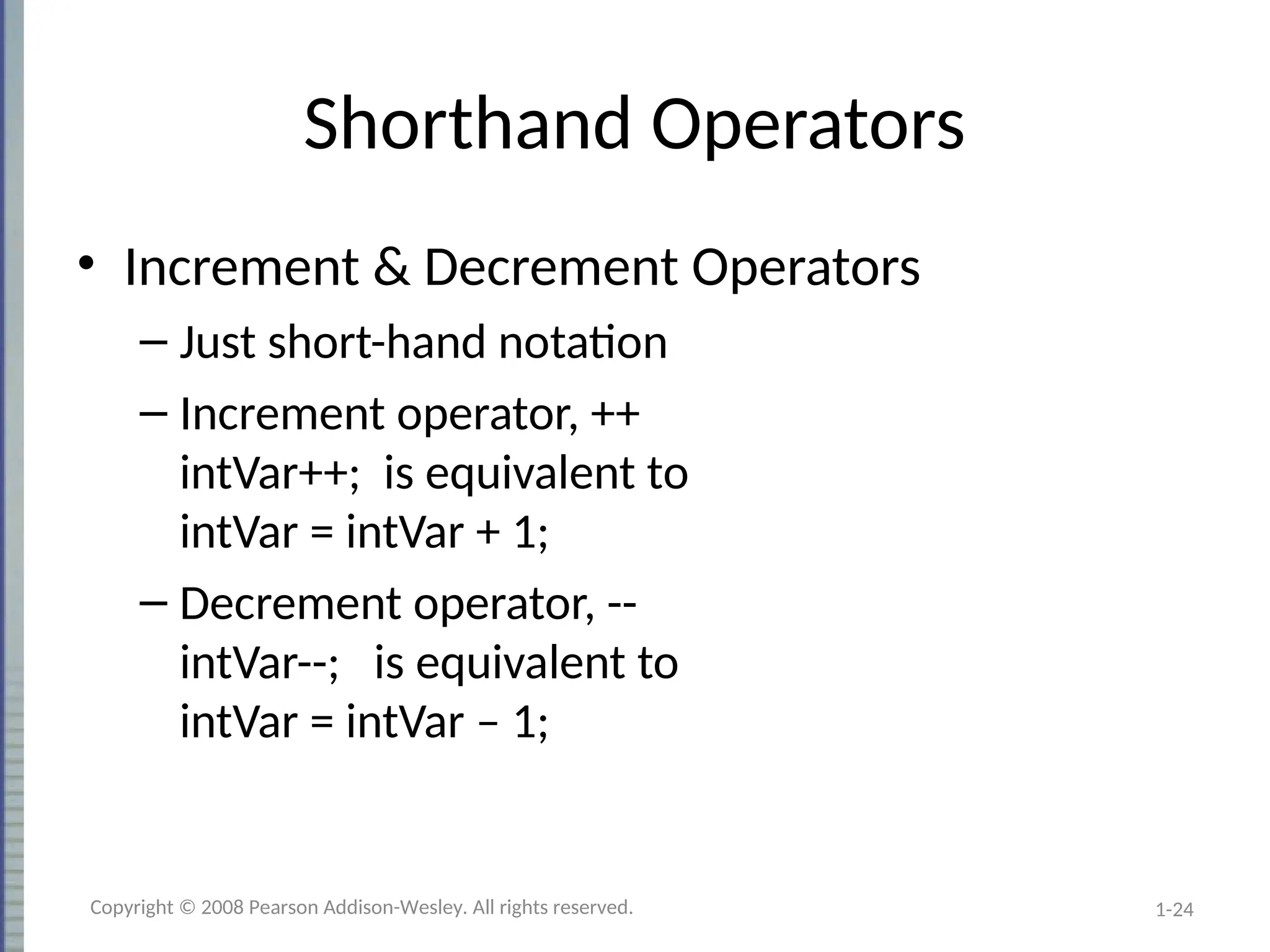 Shorthand Operators

• Increment & Decrement Operators
– Just short-hand notation
– Increment operator, ++
intVar++; is equivalent to
intVar = intVar + 1;
– Decrement operator, --
intVar--; is equivalent to
intVar = intVar – 1;

Copyright © 2008 Pearson Addison-Wesley. All rights reserved.

1-24